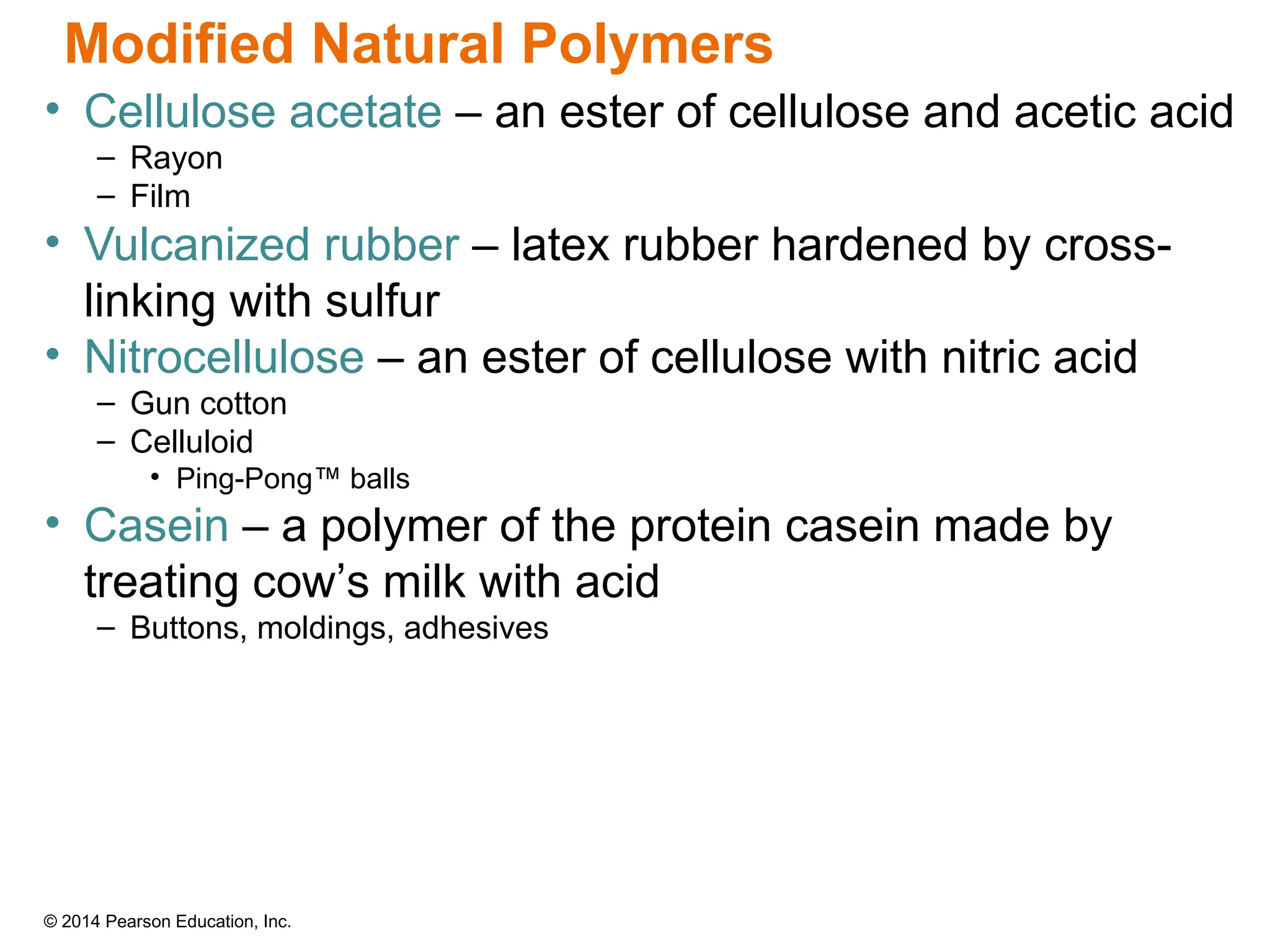 Modified Natural Polymers

• Cellulose acetate – an ester of cellulose and acetic acid
  – Rayon
  – Film
• Vulcanized rubber – latex rubber hardened by cross-linking with sulfur
• Nitrocellulose – an ester of cellulose with nitric acid
  – Gun cotton
  – Celluloid
    • Ping-Pong™ balls
• Casein – a polymer of the protein casein made by treating cow's milk with acid
  – Buttons, moldings, adhesives

© 2014 Pearson Education, Inc.